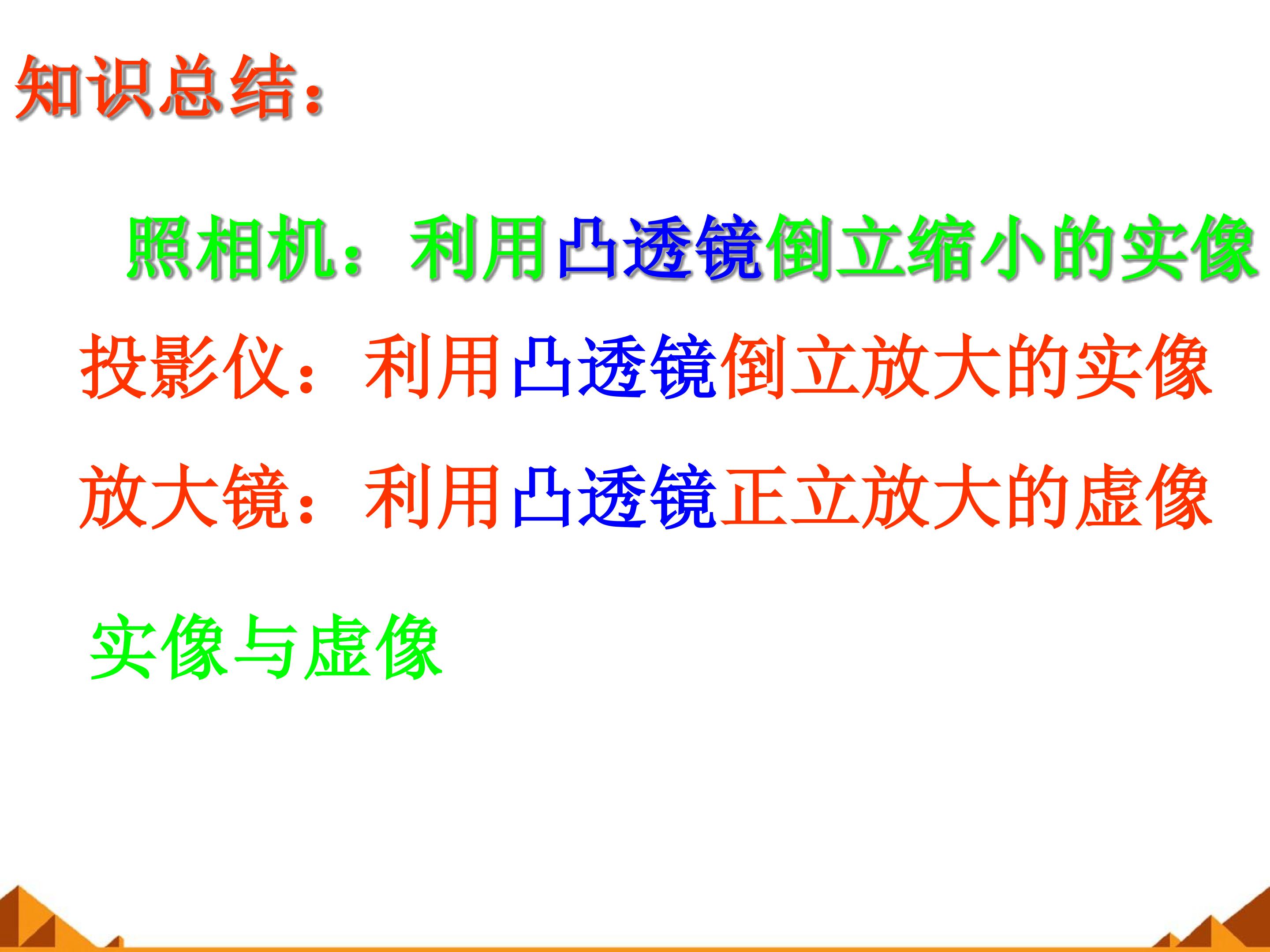 知识总结：

照相机：利用凸透镜倒立缩小的实像

投影仪：利用凸透镜倒立放大的实像

放大镜：利用凸透镜正立放大的虚像

实像与虚像